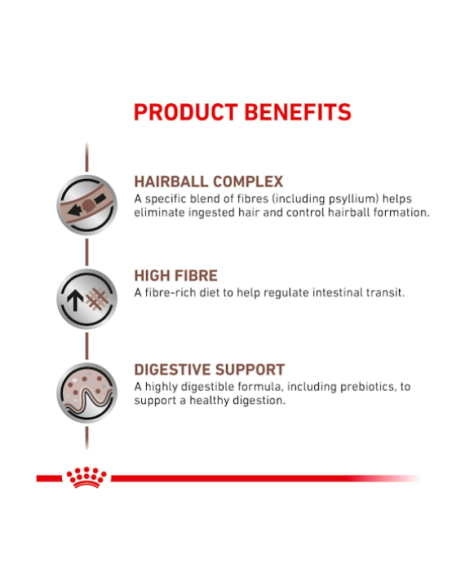 PRODUCT BENEFITS

HAIRBALL COMPLEX
A specific blend of fibres (including psyllium) helps eliminate ingested hair and control hairball formation.

HIGH FIBRE
A fibre-rich diet to help regulate intestinal transit.

DIGESTIVE SUPPORT
A highly digestible formula, including prebiotics, to support a healthy digestion.